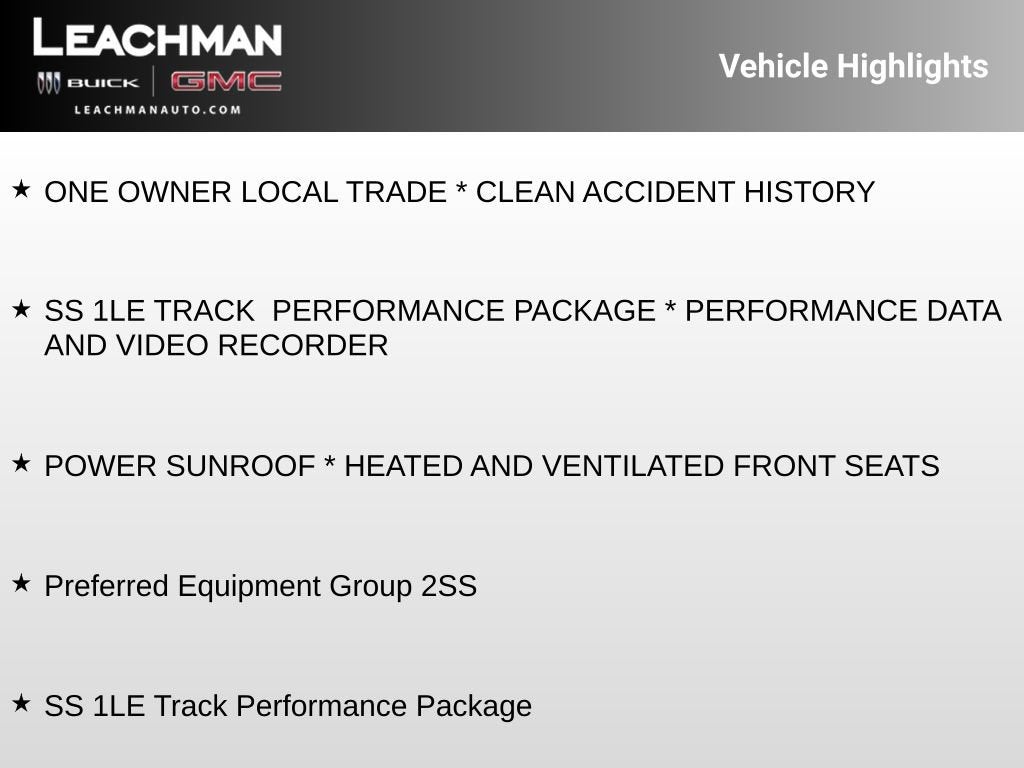 LEACHMAN
BUICK | GMC
LEACHMANAUTO.COM

Vehicle Highlights

★ ONE OWNER LOCAL TRADE * CLEAN ACCIDENT HISTORY

★ SS 1LE TRACK  PERFORMANCE PACKAGE * PERFORMANCE DATA AND VIDEO RECORDER

★ POWER SUNROOF * HEATED AND VENTILATED FRONT SEATS

★ Preferred Equipment Group 2SS

★ SS 1LE Track Performance Package